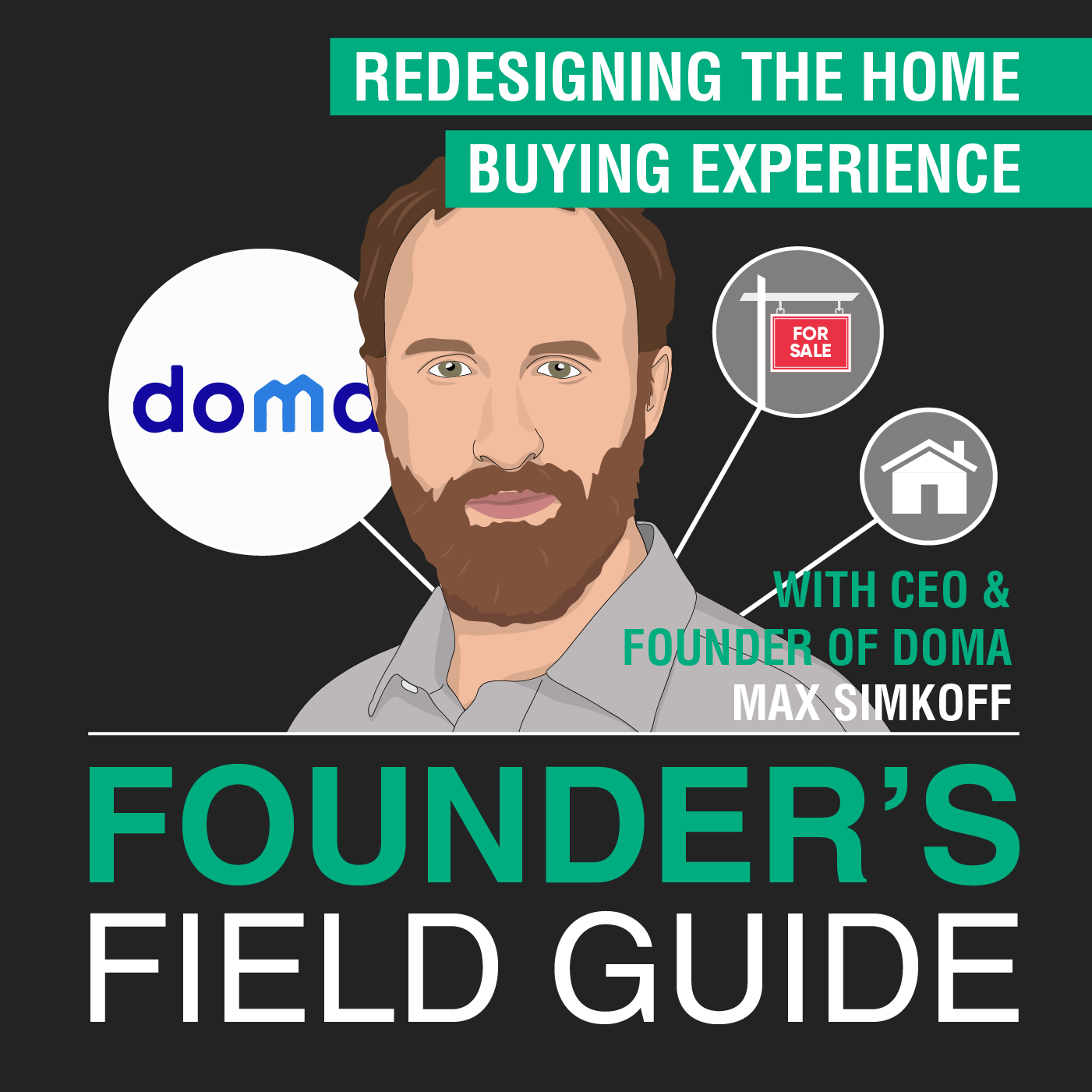 REDESIGNING THE HOME BUYING EXPERIENCE

doma

FOR SALE

WITH CEO & FOUNDER OF DOMA
MAX SIMKOFF

FOUNDER'S
FIELD GUIDE